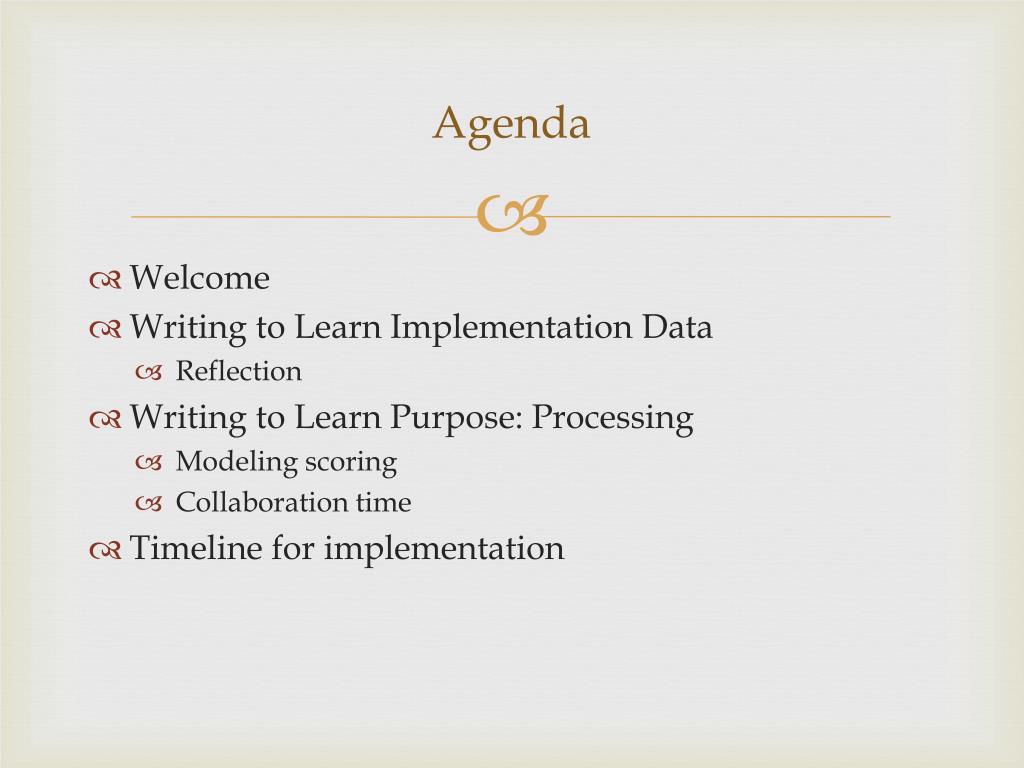 Agenda

Welcome
Writing to Learn Implementation Data
Reflection
Writing to Learn Purpose: Processing
Modeling scoring
Collaboration time
Timeline for implementation